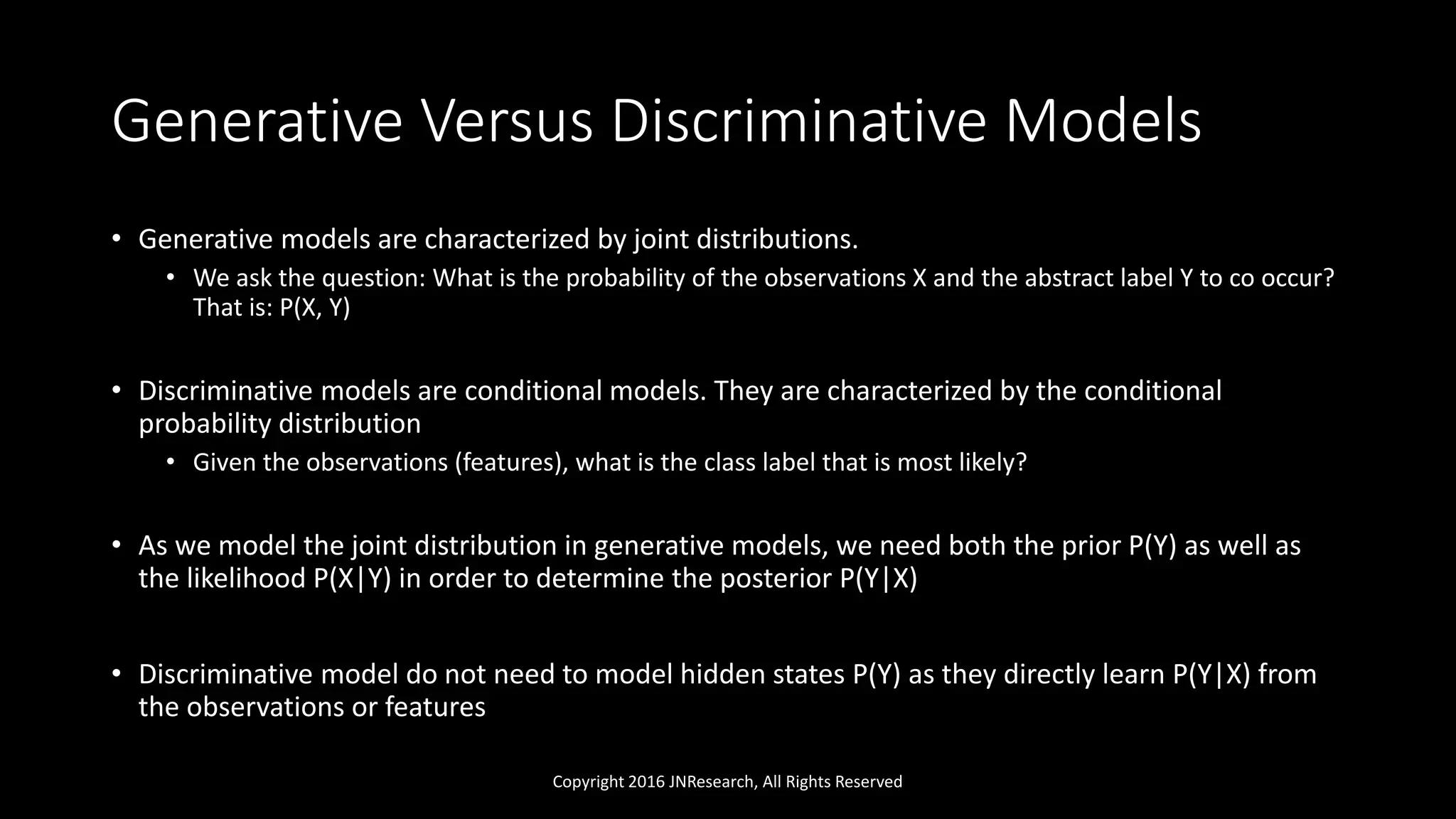 Generative Versus Discriminative Models

• Generative models are characterized by joint distributions.
  • We ask the question: What is the probability of the observations X and the abstract label Y to co occur? That is: P(X, Y)

• Discriminative models are conditional models. They are characterized by the conditional probability distribution
  • Given the observations (features), what is the class label that is most likely?

• As we model the joint distribution in generative models, we need both the prior P(Y) as well as the likelihood P(X|Y) in order to determine the posterior P(Y|X)

• Discriminative model do not need to model hidden states P(Y) as they directly learn P(Y|X) from the observations or features

Copyright 2016 JNResearch, All Rights Reserved